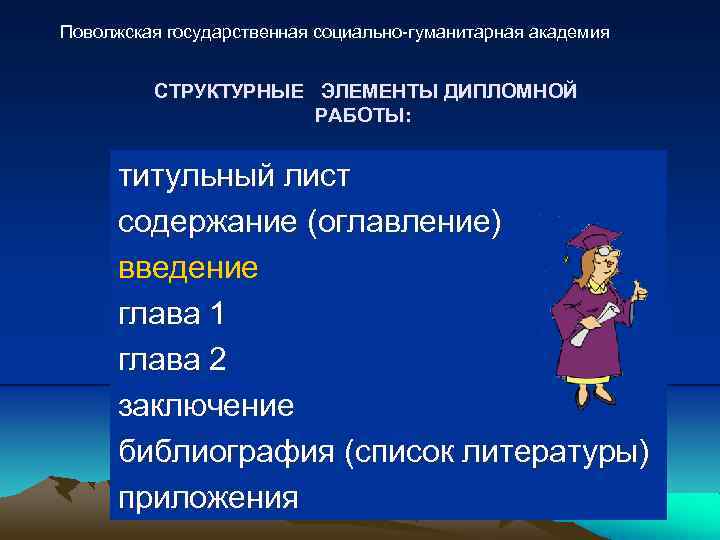 Поволжская государственная социально-гуманитарная академия

СТРУКТУРНЫЕ ЭЛЕМЕНТЫ ДИПЛОМНОЙ РАБОТЫ:

титульный лист
содержание (оглавление)
введение
глава 1
глава 2
заключение
библиография (список литературы)
приложения